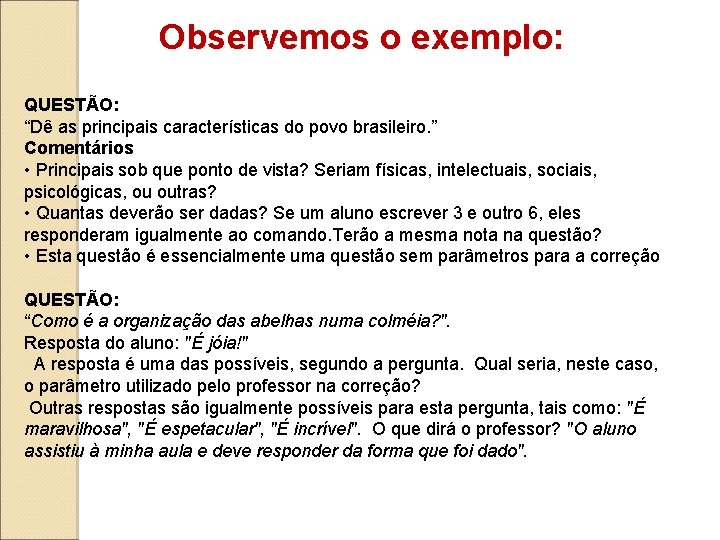 Observemos o exemplo:

QUESTÃO:
“Dê as principais características do povo brasileiro.”
Comentários
• Principais sob que ponto de vista? Seriam físicas, intelectuais, sociais, psicológicas, ou outras?
• Quantas deverão ser dadas? Se um aluno escrever 3 e outro 6, eles responderam igualmente ao comando.Terão a mesma nota na questão?
• Esta questão é essencialmente uma questão sem parâmetros para a correção

QUESTÃO:
“Como é a organização das abelhas numa colméia?".
Resposta do aluno: "É jóia!"
A resposta é uma das possíveis, segundo a pergunta. Qual seria, neste caso, o parâmetro utilizado pelo professor na correção?
Outras respostas são igualmente possíveis para esta pergunta, tais como: "É maravilhosa", "É espetacular", "É incrível". O que dirá o professor? "O aluno assistiu à minha aula e deve responder da forma que foi dado".